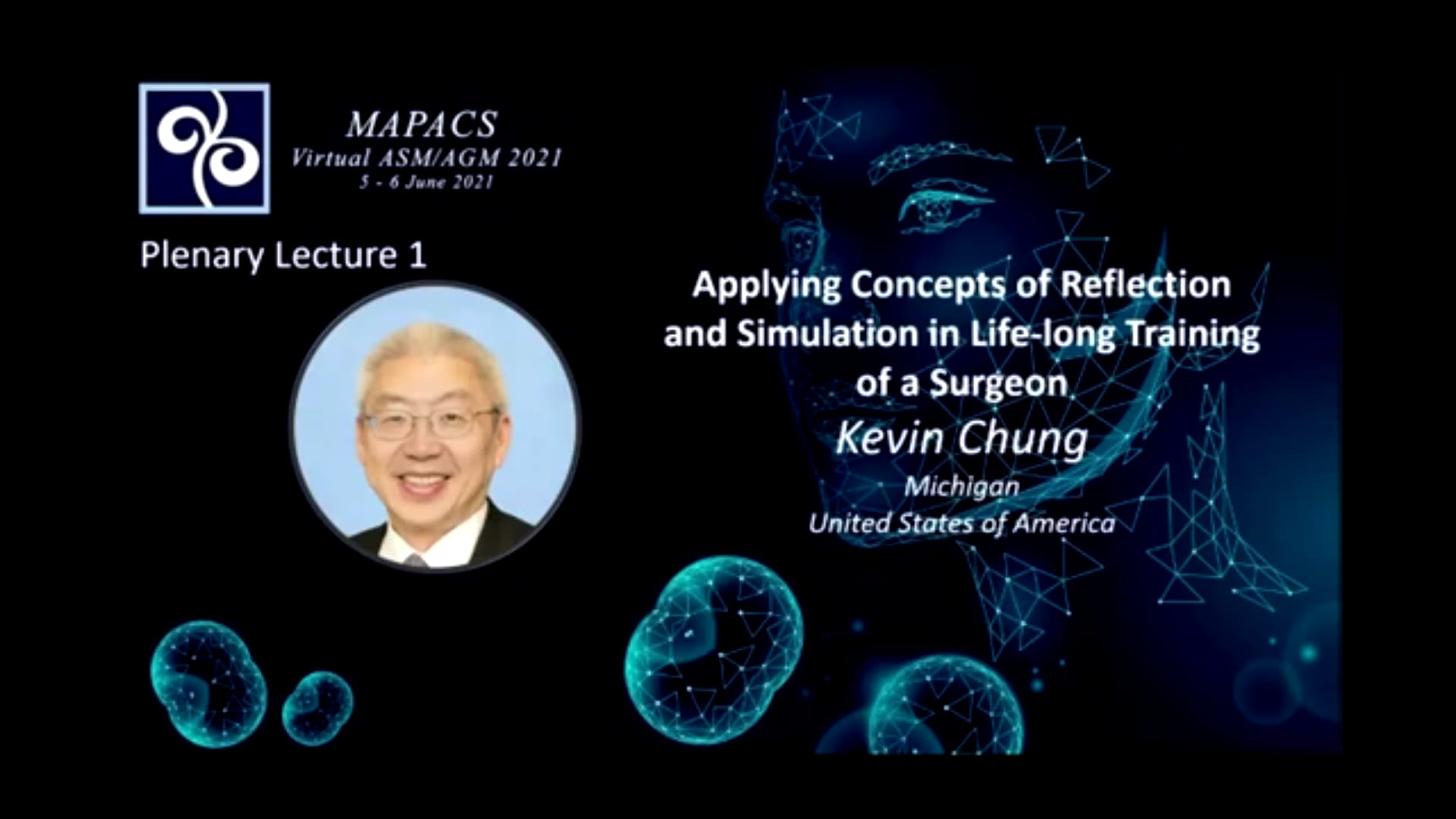 MAPACS
Virtual ASM/AGM 2021
5 - 6 June 2021

Plenary Lecture 1

Applying Concepts of Reflection and Simulation in Life-long Training of a Surgeon

Kevin Chung

Michigan
United States of America